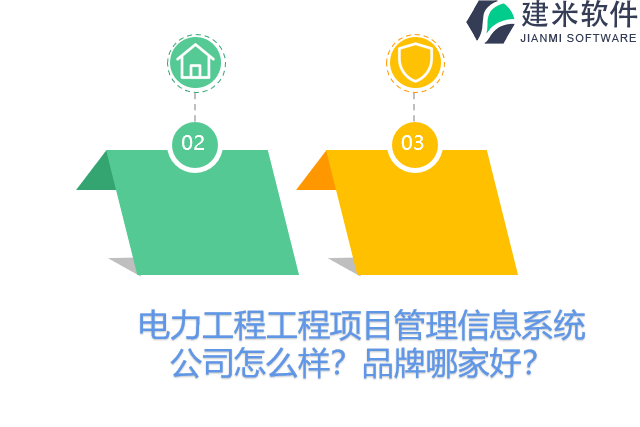 建米软件
JIANMI SOFTWARE

02

03

电力工程工程项目管理信息系统公司怎么样？品牌哪家好？